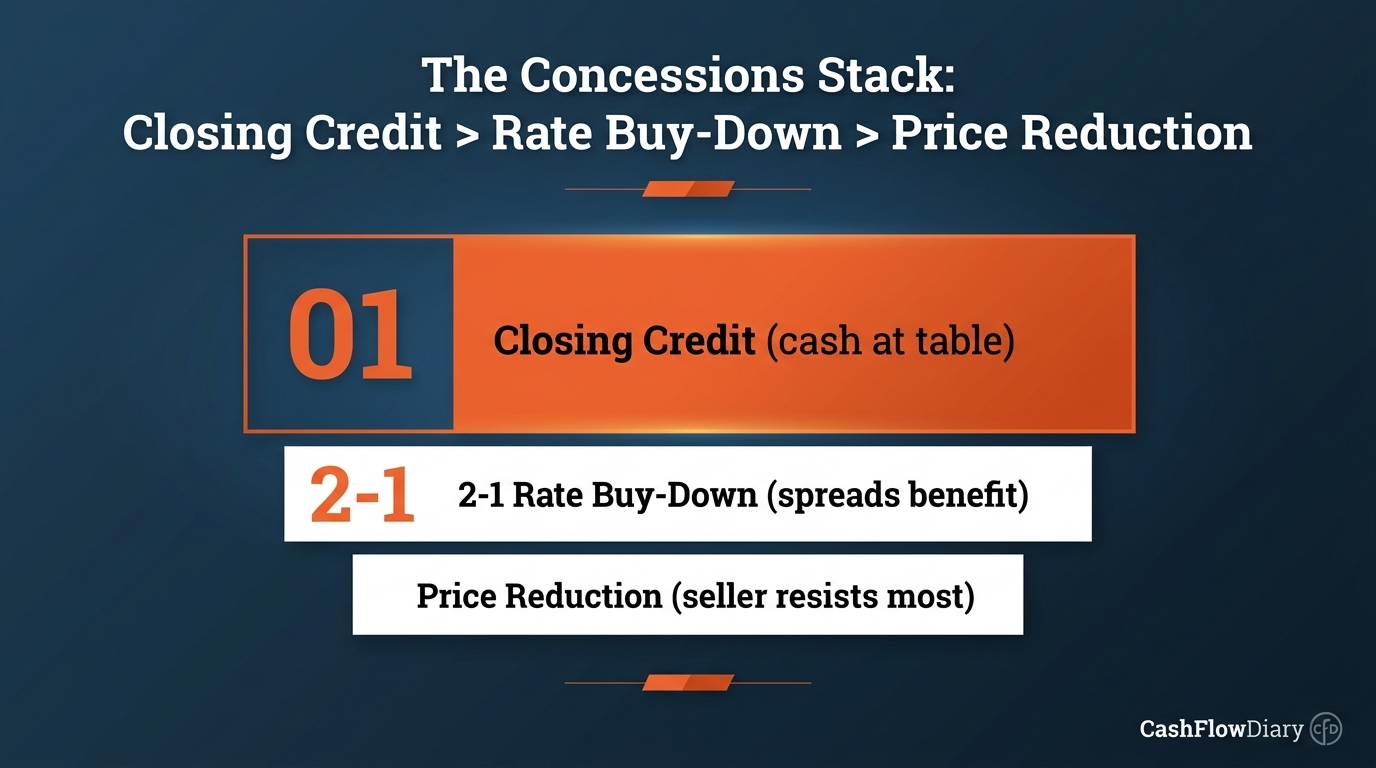 The Concessions Stack:
Closing Credit > Rate Buy-Down > Price Reduction

01

Closing Credit (cash at table)

2-1

2-1 Rate Buy-Down (spreads benefit)

Price Reduction (seller resists most)

CashFlowDiary CFD